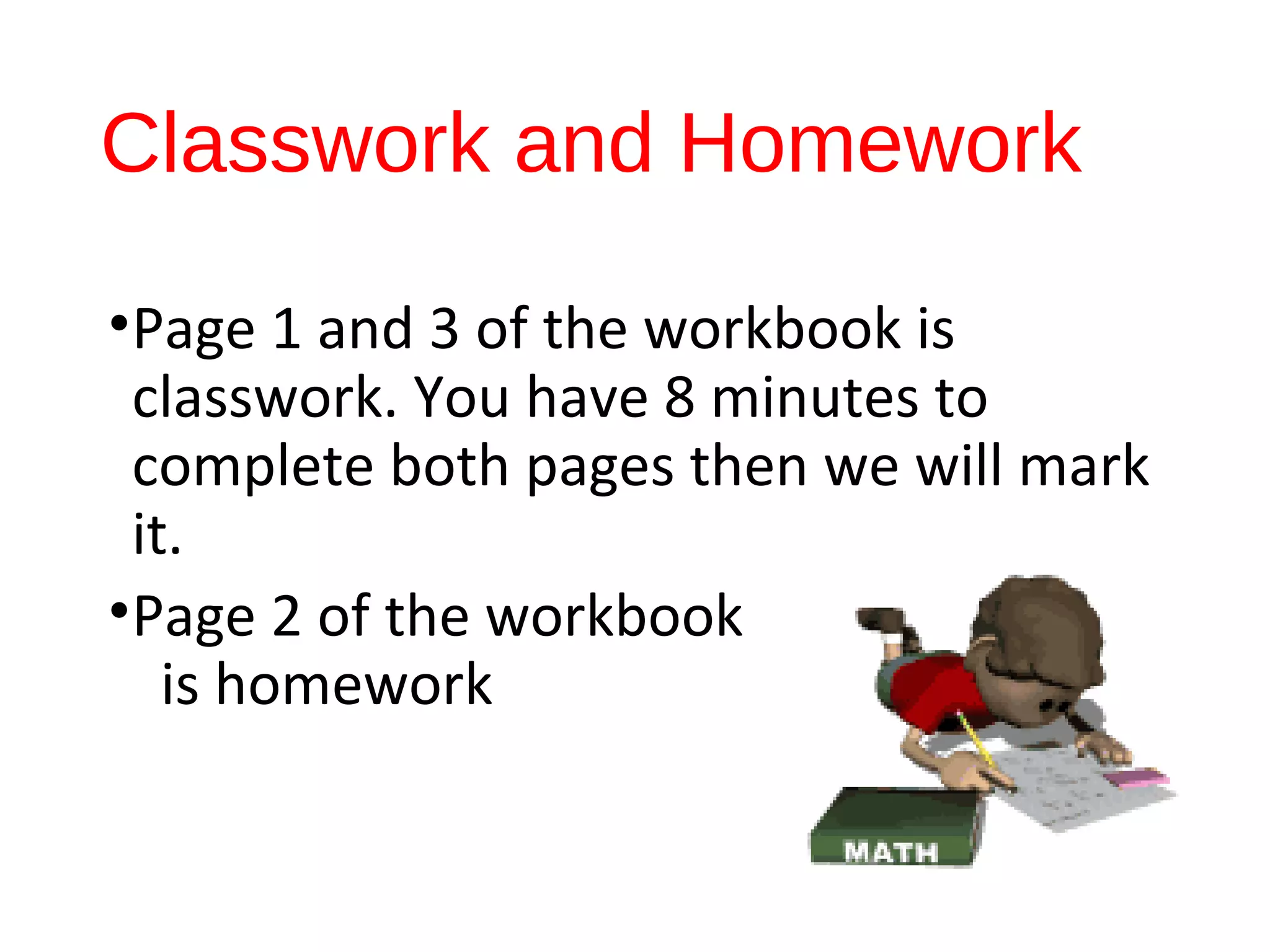 Classwork and Homework

•Page 1 and 3 of the workbook is classwork. You have 8 minutes to complete both pages then we will mark it.

•Page 2 of the workbook is homework

MATH